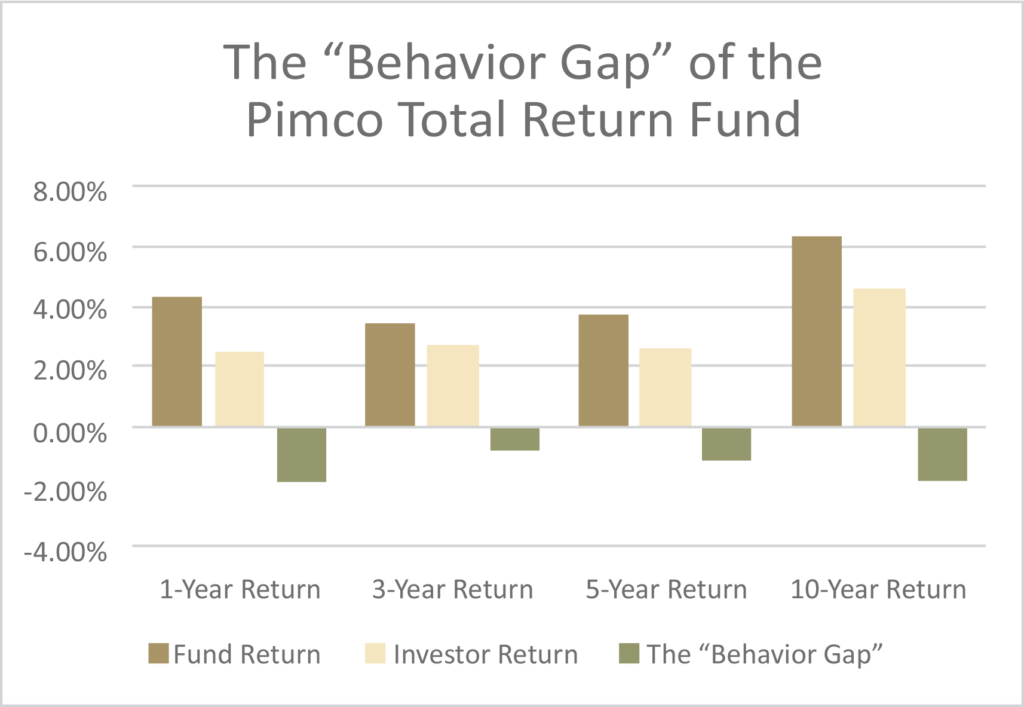 The “Behavior Gap” of the Pimco Total Return Fund

8.00%
6.00%
4.00%
2.00%
0.00%
-2.00%
-4.00%

1-Year Return
3-Year Return
5-Year Return
10-Year Return

Fund Return
Investor Return
The “Behavior Gap”